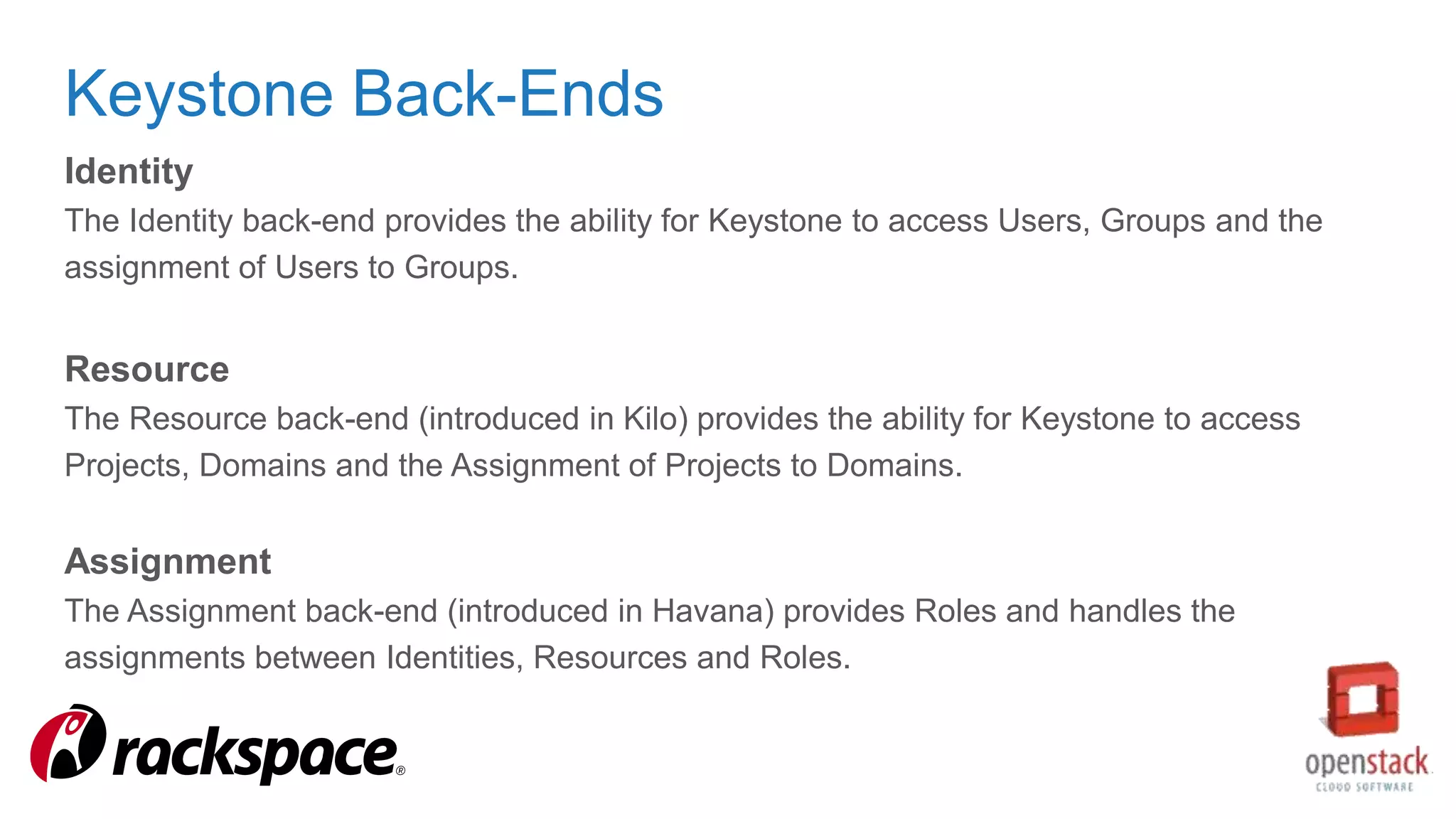 Keystone Back-Ends

Identity

The Identity back-end provides the ability for Keystone to access Users, Groups and the assignment of Users to Groups.

Resource

The Resource back-end (introduced in Kilo) provides the ability for Keystone to access Projects, Domains and the Assignment of Projects to Domains.

Assignment

The Assignment back-end (introduced in Havana) provides Roles and handles the assignments between Identities, Resources and Roles.

rackspace®

openstack
CLOUD SOFTWARE